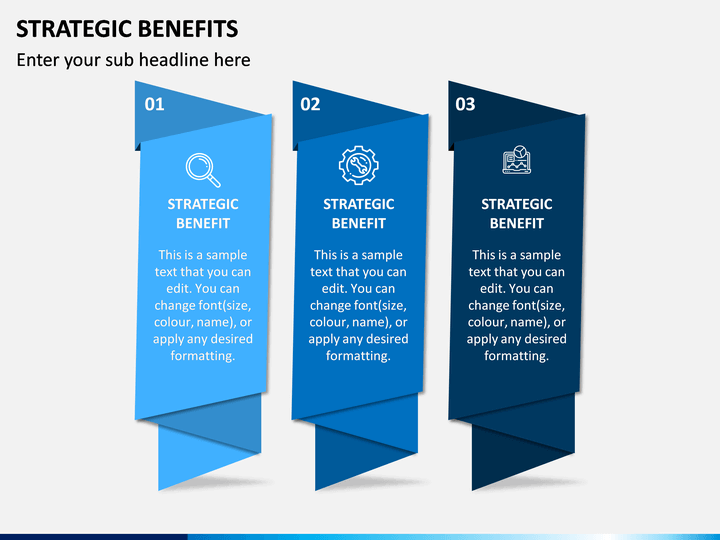 STRATEGIC BENEFITS

Enter your sub headline here

01

STRATEGIC BENEFIT

This is a sample text that you can edit. You can change font(size, colour, name), or apply any desired formatting.

02

STRATEGIC BENEFIT

This is a sample text that you can edit. You can change font(size, colour, name), or apply any desired formatting.

03

STRATEGIC BENEFIT

This is a sample text that you can edit. You can change font(size, colour, name), or apply any desired formatting.